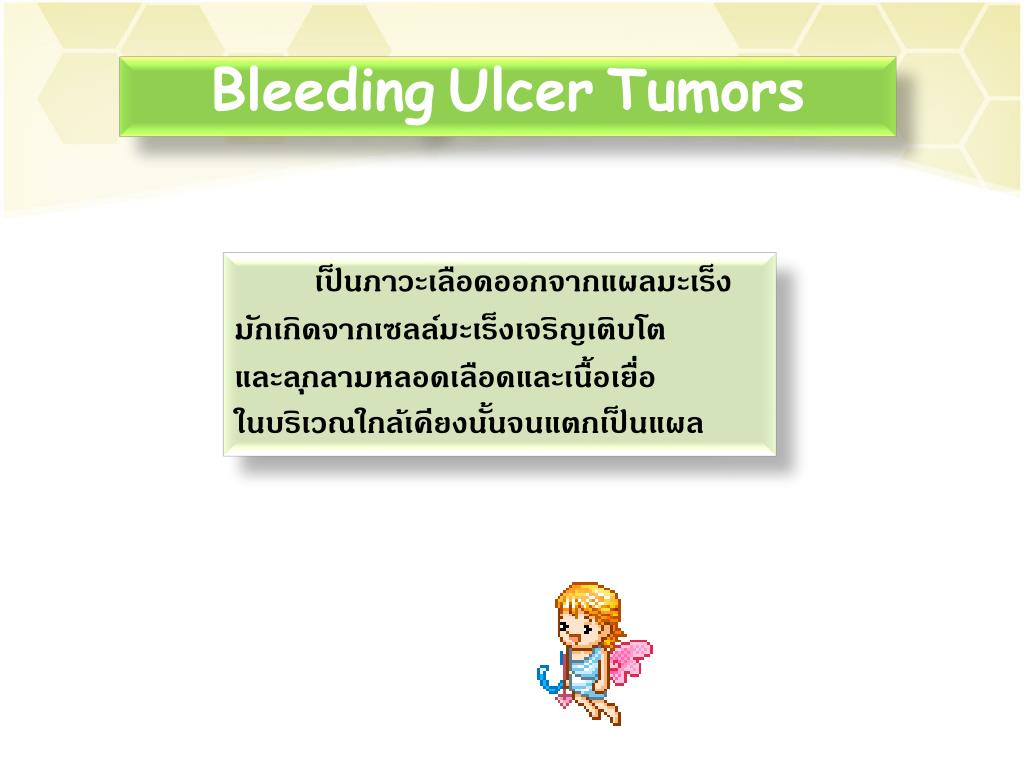 Bleeding Ulcer Tumors

เป็นภาวะเลือดออกจากแผลมะเร็ง มักเกิดจากเซลล์มะเร็งเจริญเติบโต และลุกลามหลอดเลือดและเนื้อเยื่อ ในบริเวณใกล้เคียงนั้นจนแตกเป็นแผล